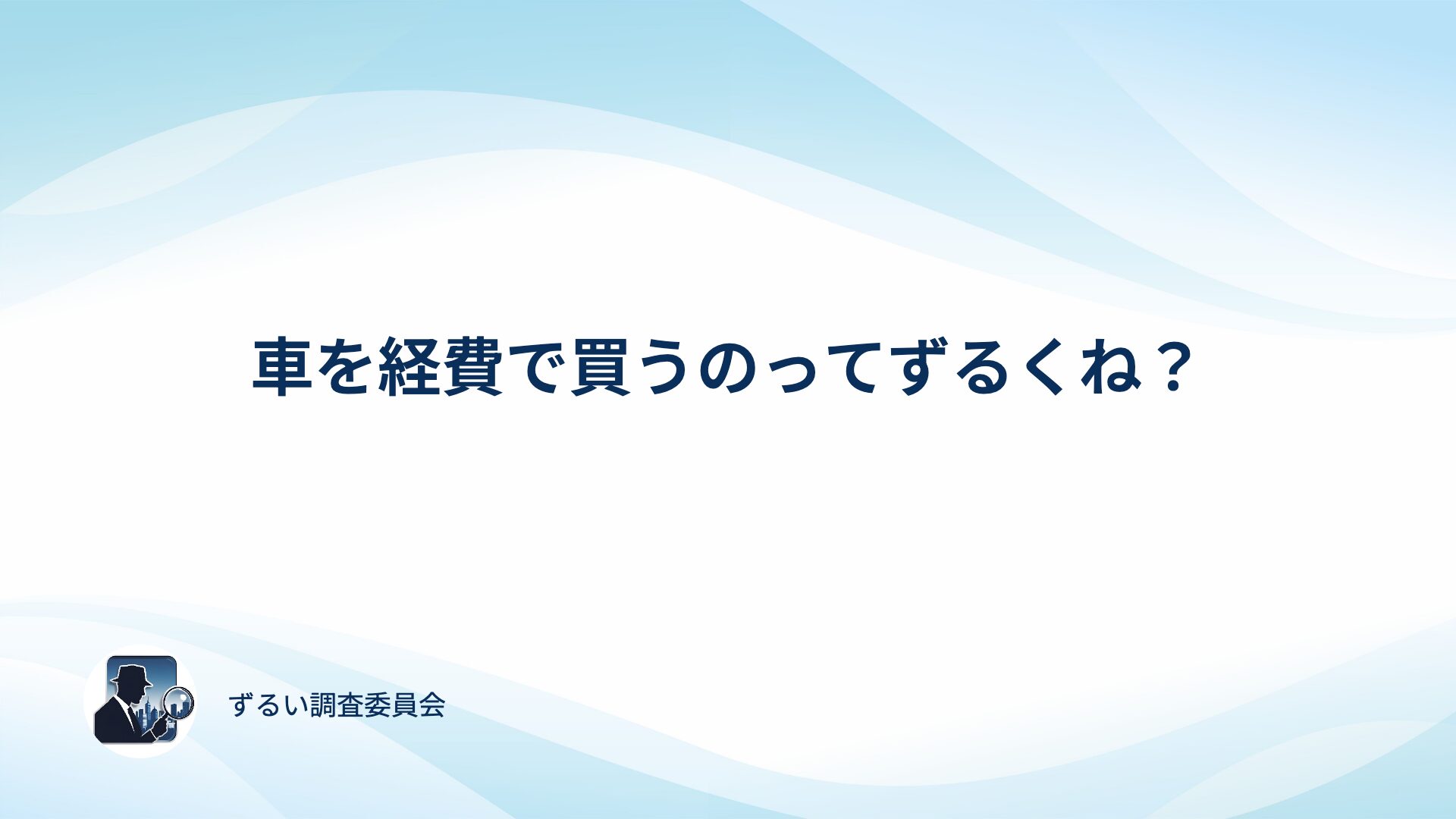 車を経費で買うのってずるくね？

ずるい調査委員会